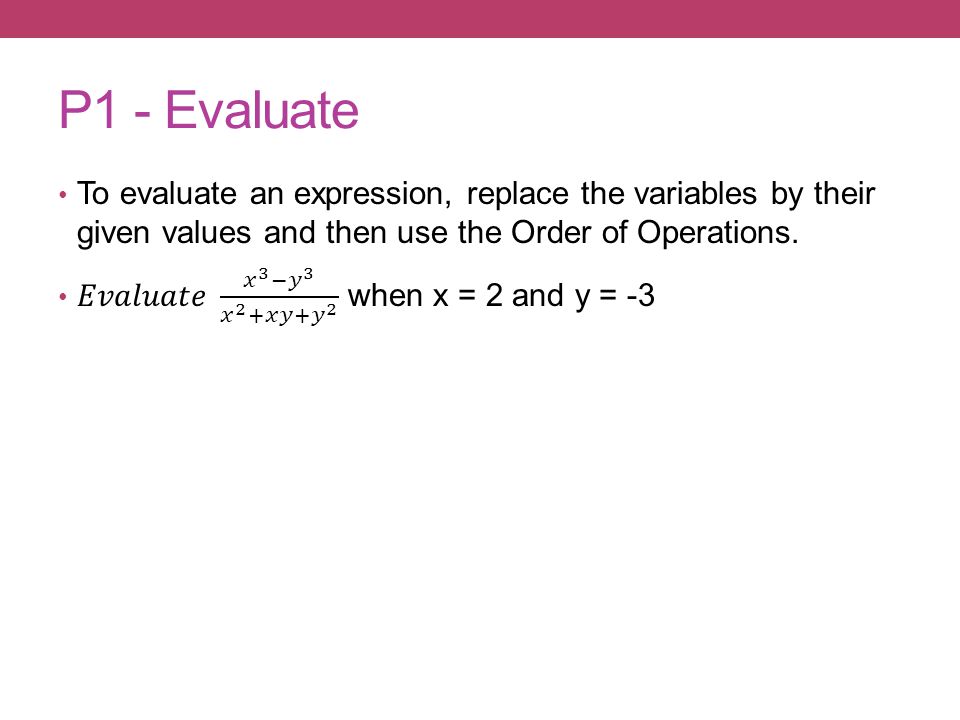 P1 - Evaluate

• To evaluate an expression, replace the variables by their given values and then use the Order of Operations.

• $Evaluate\ \frac{x^3-y^3}{x^2+xy+y^2}$ when x = 2 and y = -3